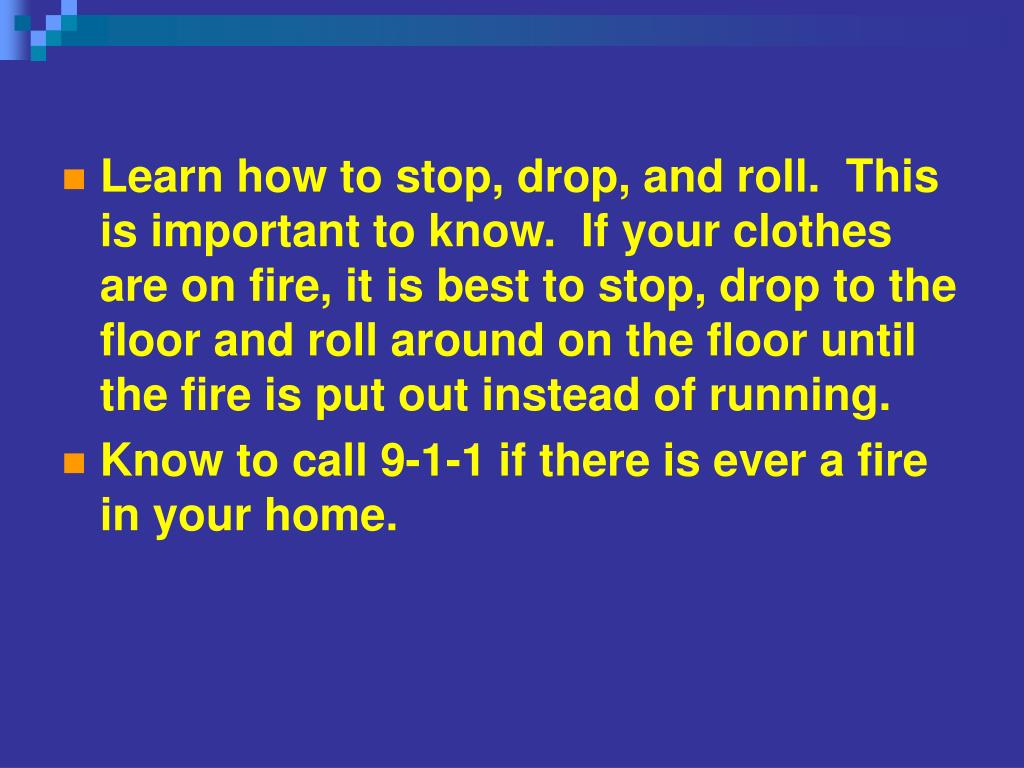 Learn how to stop, drop, and roll. This is important to know. If your clothes are on fire, it is best to stop, drop to the floor and roll around on the floor until the fire is put out instead of running.

Know to call 9-1-1 if there is ever a fire in your home.